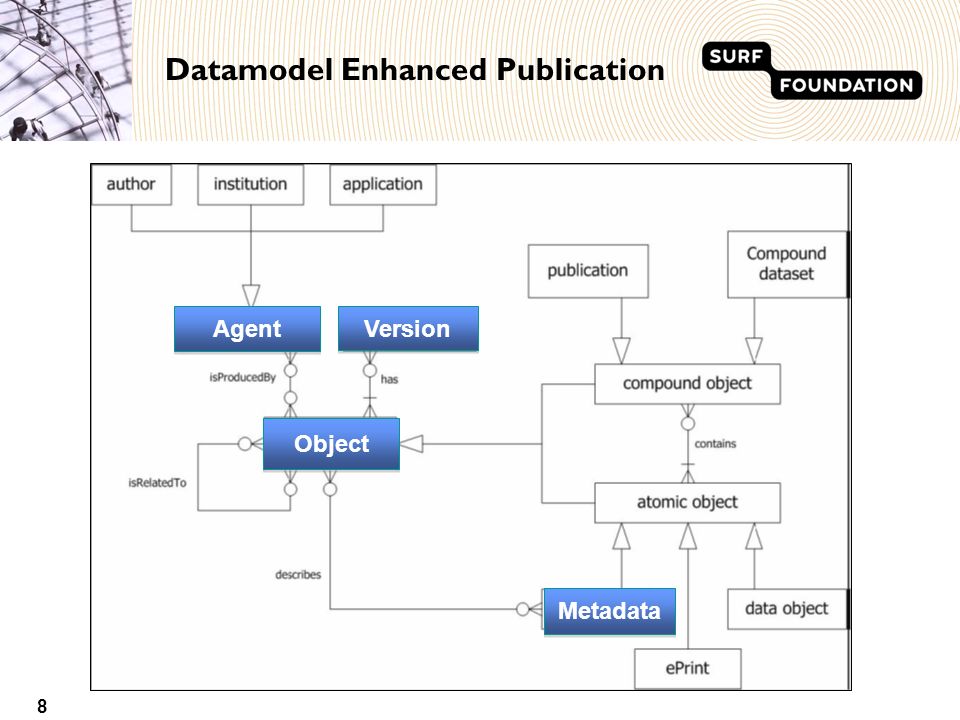 Datamodel Enhanced Publication

SURF FOUNDATION

author

institution

application

publication

Compound dataset

Agent

Version

isProducedBy

has

compound object

Object

contains

isRelatedTo

atomic object

describes

Metadata

data object

ePrint

8